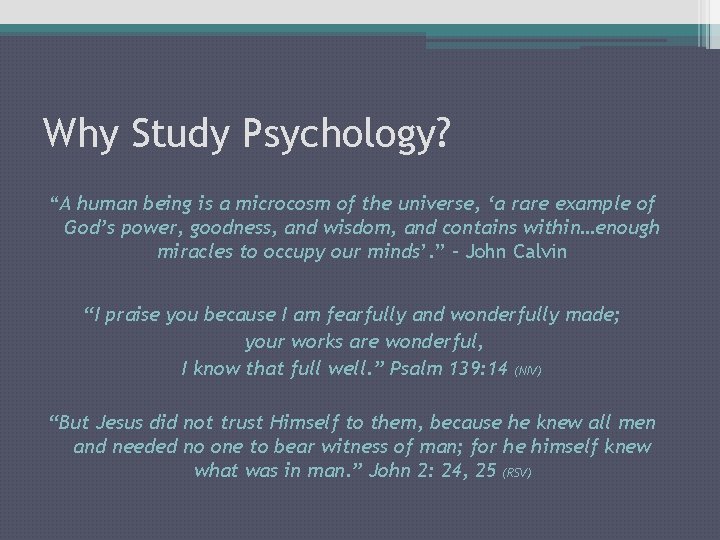 Why Study Psychology?

“A human being is a microcosm of the universe, ‘a rare example of God’s power, goodness, and wisdom, and contains within…enough miracles to occupy our minds’.” – John Calvin

“I praise you because I am fearfully and wonderfully made;
your works are wonderful,
I know that full well.” Psalm 139:14 (NIV)

“But Jesus did not trust Himself to them, because he knew all men and needed no one to bear witness of man; for he himself knew what was in man.” John 2: 24, 25 (RSV)